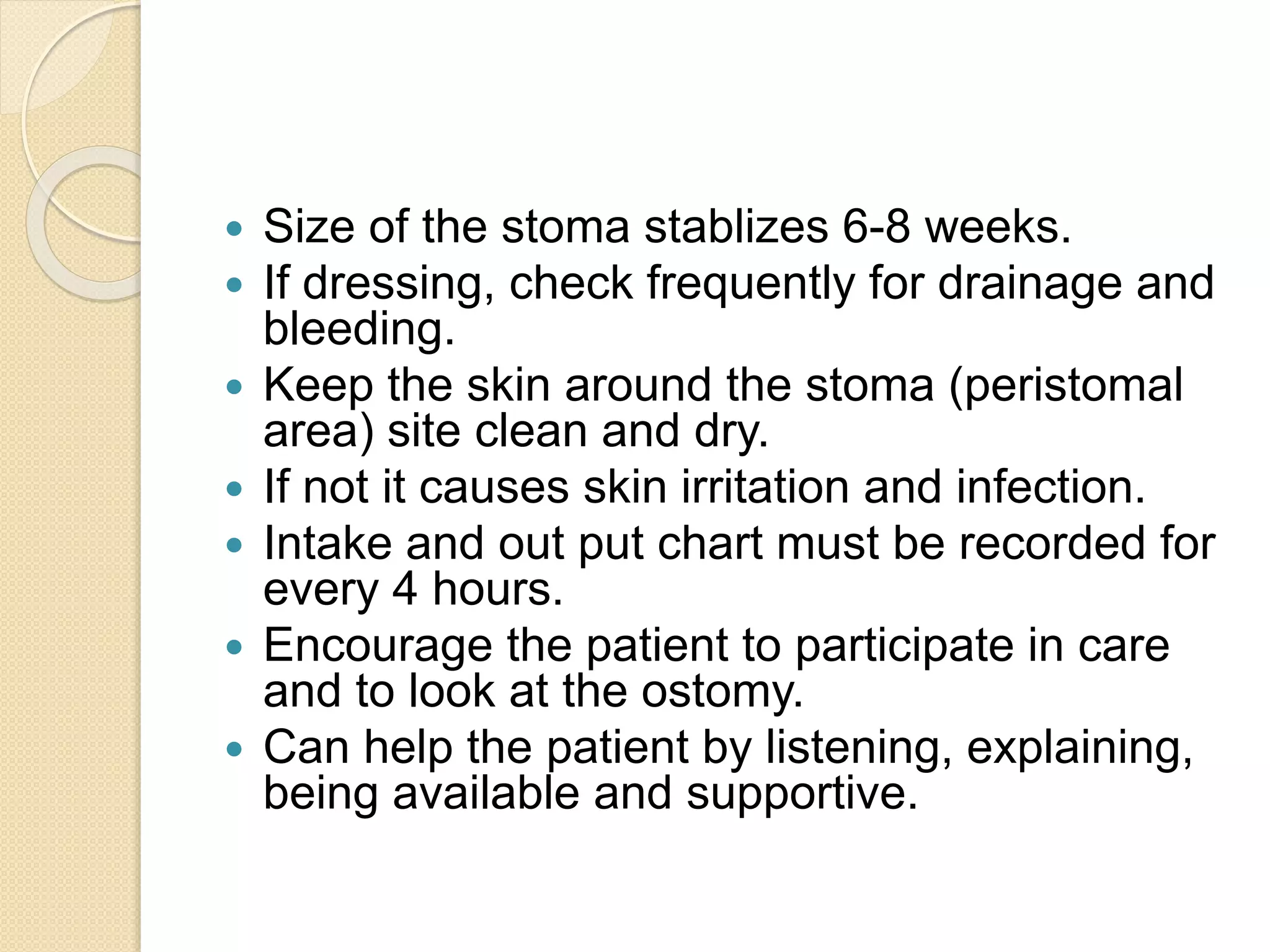 - Size of the stoma stablizes 6-8 weeks.
- If dressing, check frequently for drainage and bleeding.
- Keep the skin around the stoma (peristomal area) site clean and dry.
- If not it causes skin irritation and infection.
- Intake and out put chart must be recorded for every 4 hours.
- Encourage the patient to participate in care and to look at the ostomy.
- Can help the patient by listening, explaining, being available and supportive.